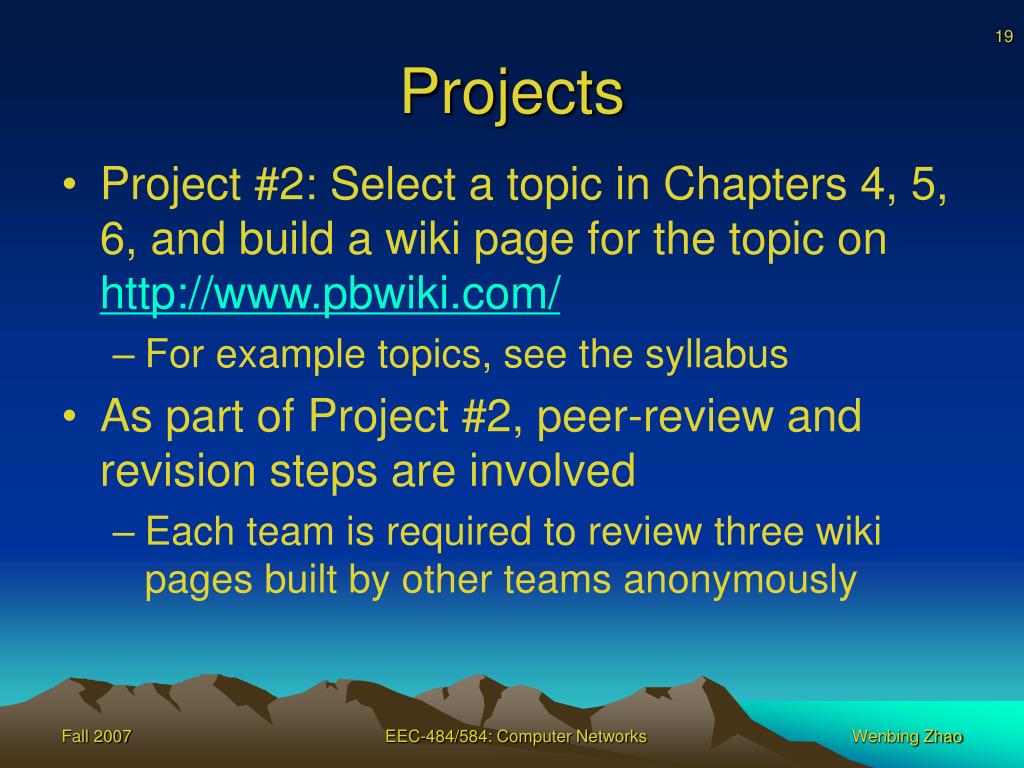 19

Projects

• Project #2: Select a topic in Chapters 4, 5, 6, and build a wiki page for the topic on http://www.pbwiki.com/
– For example topics, see the syllabus
• As part of Project #2, peer-review and revision steps are involved
– Each team is required to review three wiki pages built by other teams anonymously

Fall 2007 EEC-484/584: Computer Networks Wenbing Zhao